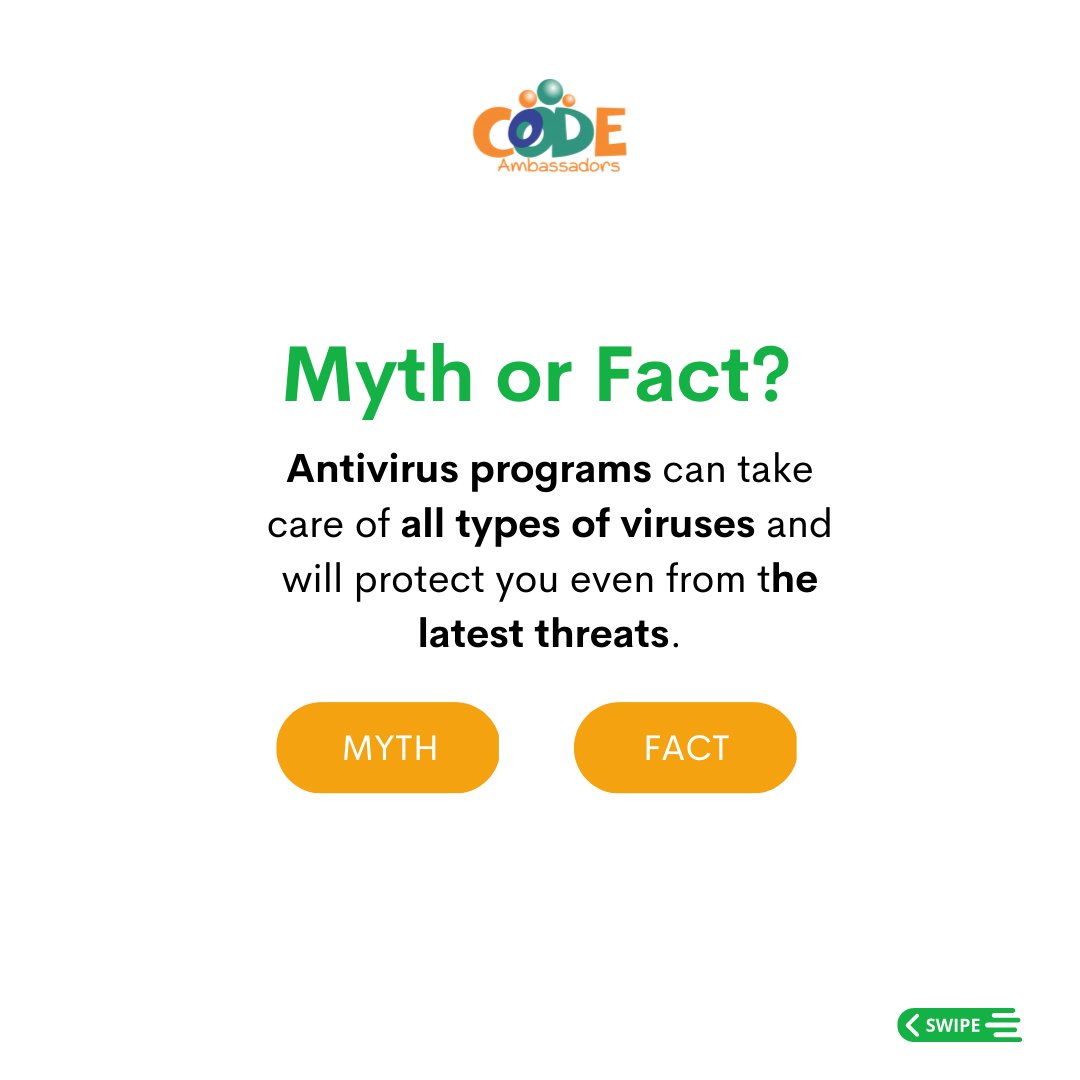 CODE
Ambassadors

Myth or Fact?

Antivirus programs can take care of all types of viruses and will protect you even from the latest threats.

MYTH

FACT

SWIPE